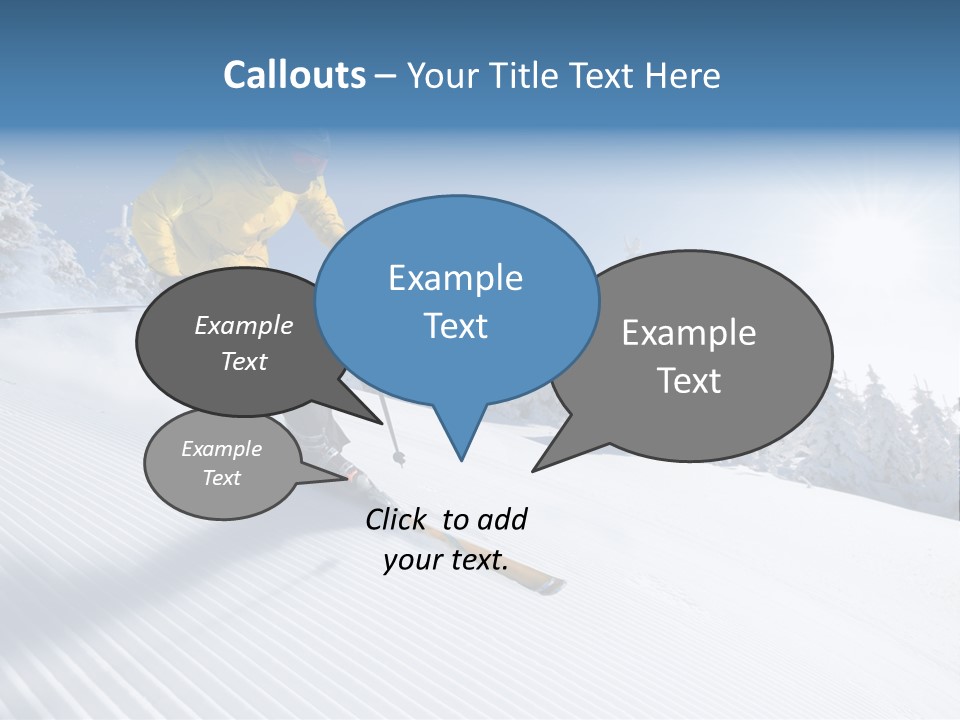 Callouts – Your Title Text Here

Example Text

Example Text

Example Text

Example Text

Click to add your text.